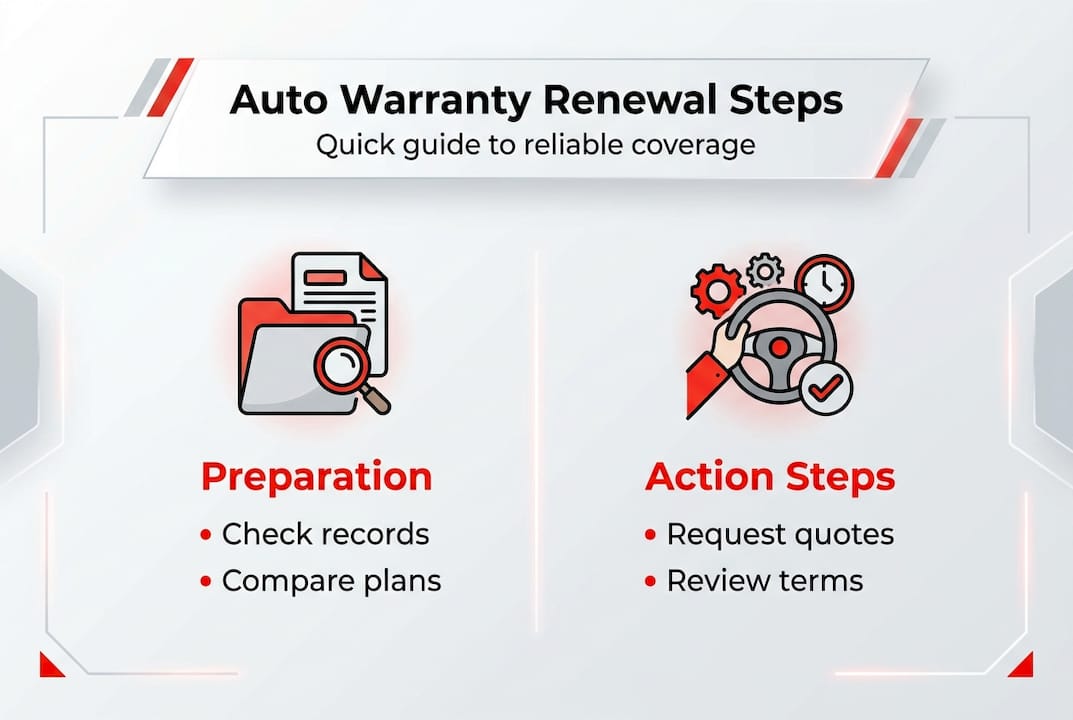 Auto Warranty Renewal Steps
Quick guide to reliable coverage

Preparation
• Check records
• Compare plans

Action Steps
• Request quotes
• Review terms